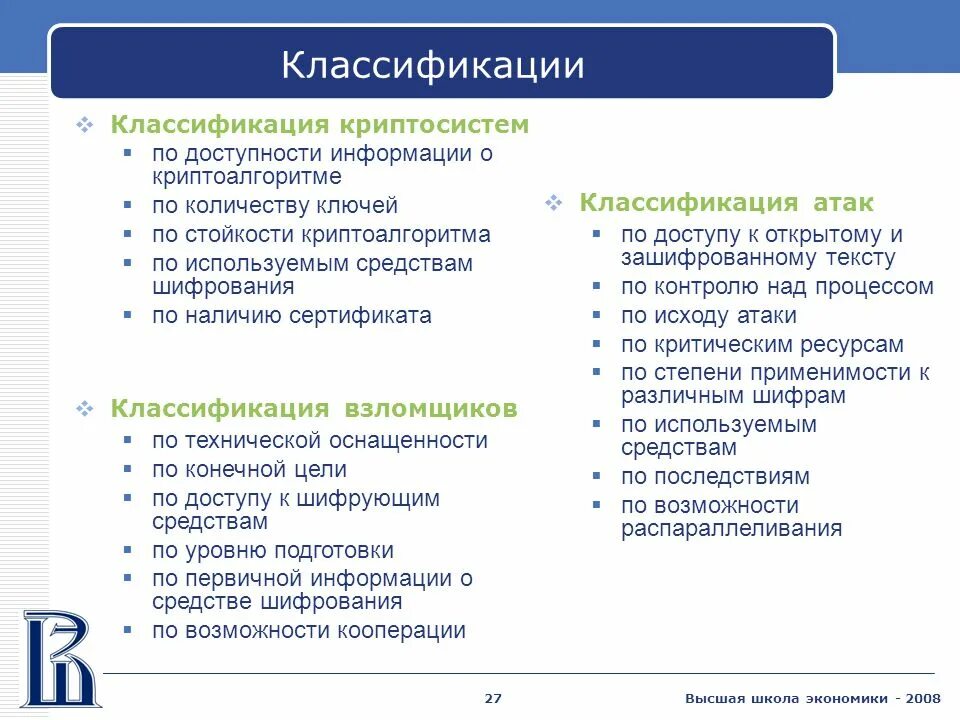 Классификации

Классификация криптосистем
- по доступности информации о криптоалгоритме
- по количеству ключей
- по стойкости криптоалгоритма
- по используемым средствам шифрования
- по наличию сертификата

Классификация взломщиков
- по технической оснащенности
- по конечной цели
- по доступу к шифрующим средствам
- по уровню подготовки
- по первичной информации о средстве шифрования
- по возможности кооперации

Классификация атак
- по доступу к открытому и зашифрованному тексту
- по контролю над процессом
- по исходу атаки
- по критическим ресурсам
- по степени применимости к различным шифрам
- по используемым средствам
- по последствиям
- по возможности распараллеливания

27

Высшая школа экономики - 2008